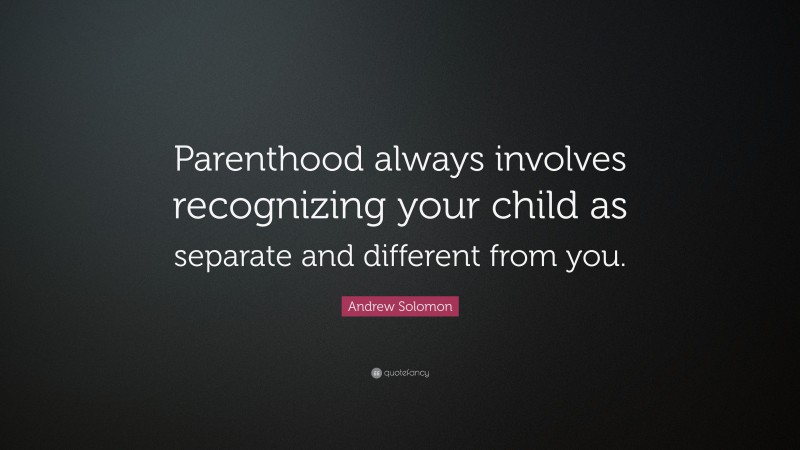 Parenthood always involves recognizing your child as separate and different from you.

Andrew Solomon

quotefancy